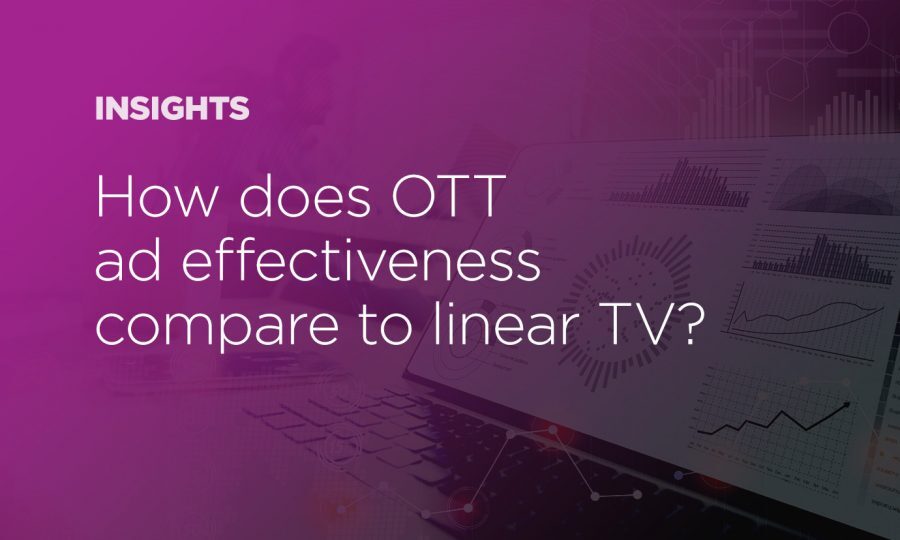 INSIGHTS

How does OTT ad effectiveness compare to linear TV?